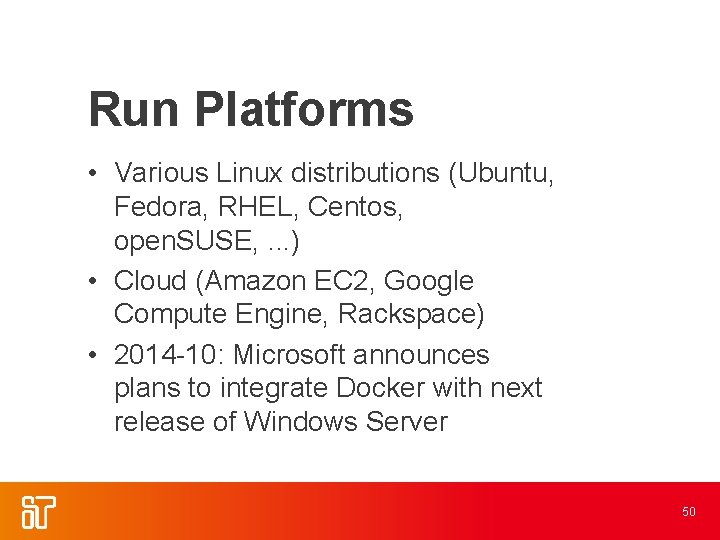 Run Platforms

• Various Linux distributions (Ubuntu, Fedora, RHEL, Centos, openSUSE, ...)
• Cloud (Amazon EC2, Google Compute Engine, Rackspace)
• 2014-10: Microsoft announces plans to integrate Docker with next release of Windows Server

50